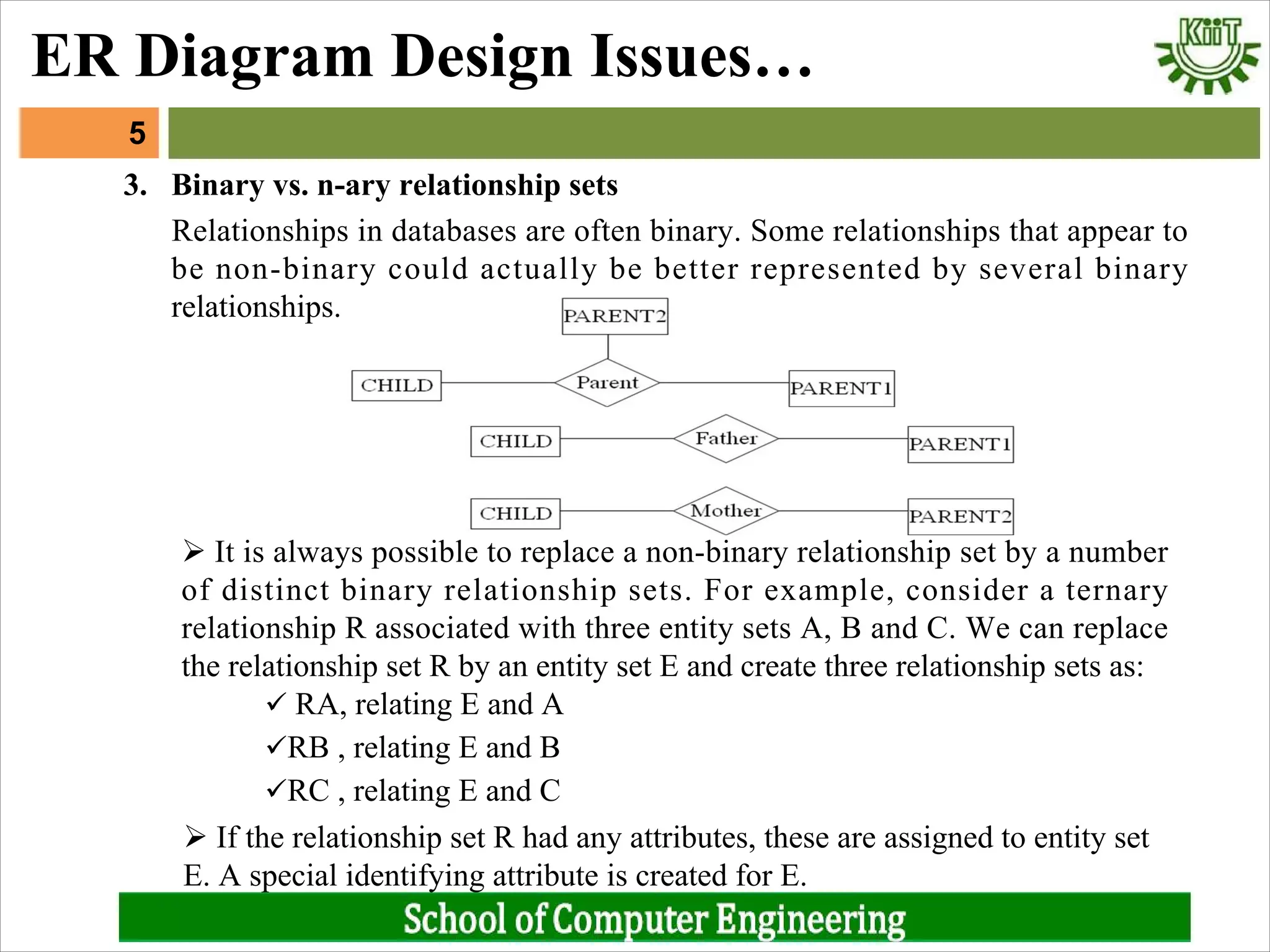 ER Diagram Design Issues…

KiiT

5

3. Binary vs. n-ary relationship sets

Relationships in databases are often binary. Some relationships that appear to be non-binary could actually be better represented by several binary relationships.

PARENT2

CHILD

Parent

PARENT1

CHILD

Father

PARENT1

CHILD

Mother

PARENT2

➢ It is always possible to replace a non-binary relationship set by a number of distinct binary relationship sets. For example, consider a ternary relationship R associated with three entity sets A, B and C. We can replace the relationship set R by an entity set E and create three relationship sets as:

✓ RA, relating E and A

✓RB , relating E and B

✓RC , relating E and C

➢ If the relationship set R had any attributes, these are assigned to entity set E. A special identifying attribute is created for E.

School of Computer Engineering